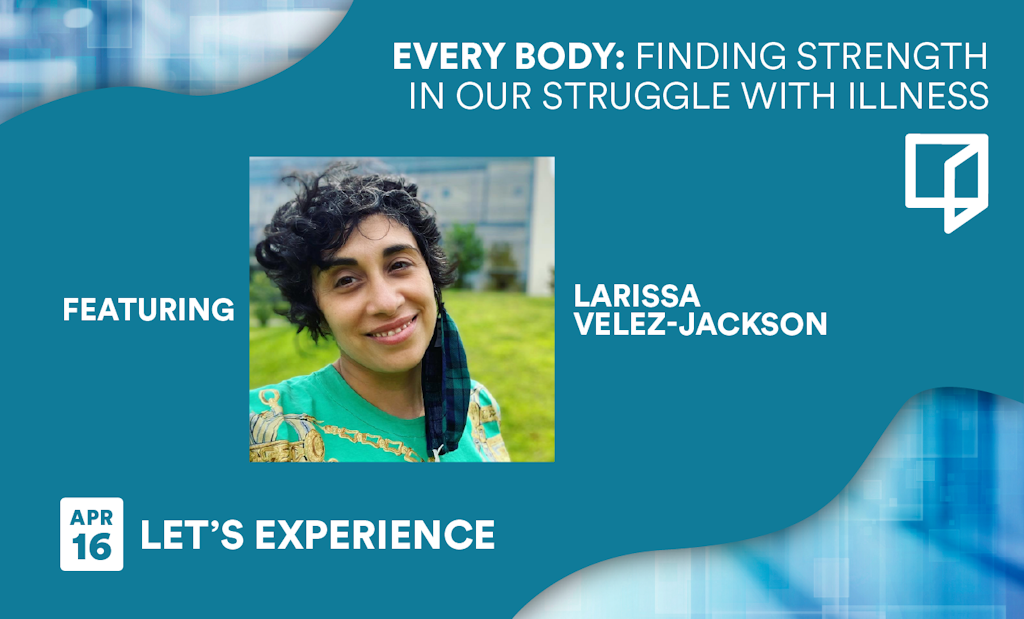 EVERY BODY: FINDING STRENGTH IN OUR STRUGGLE WITH ILLNESS

FEATURING

LARISSA VELEZ-JACKSON

APR 16

LET'S EXPERIENCE